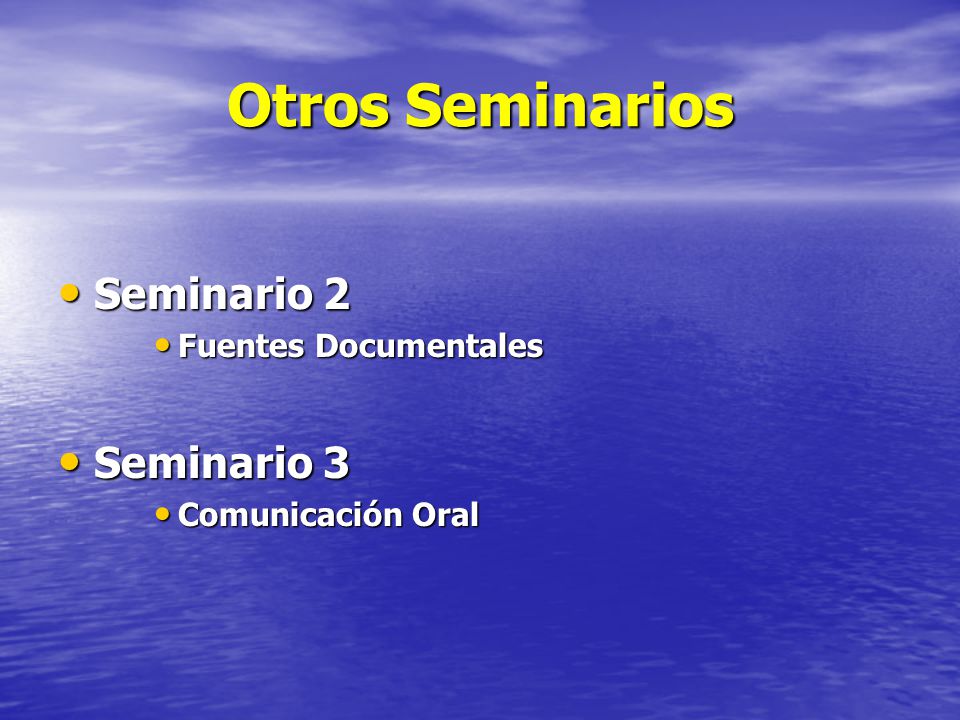 Otros Seminarios

• Seminario 2
  • Fuentes Documentales

• Seminario 3
  • Comunicación Oral